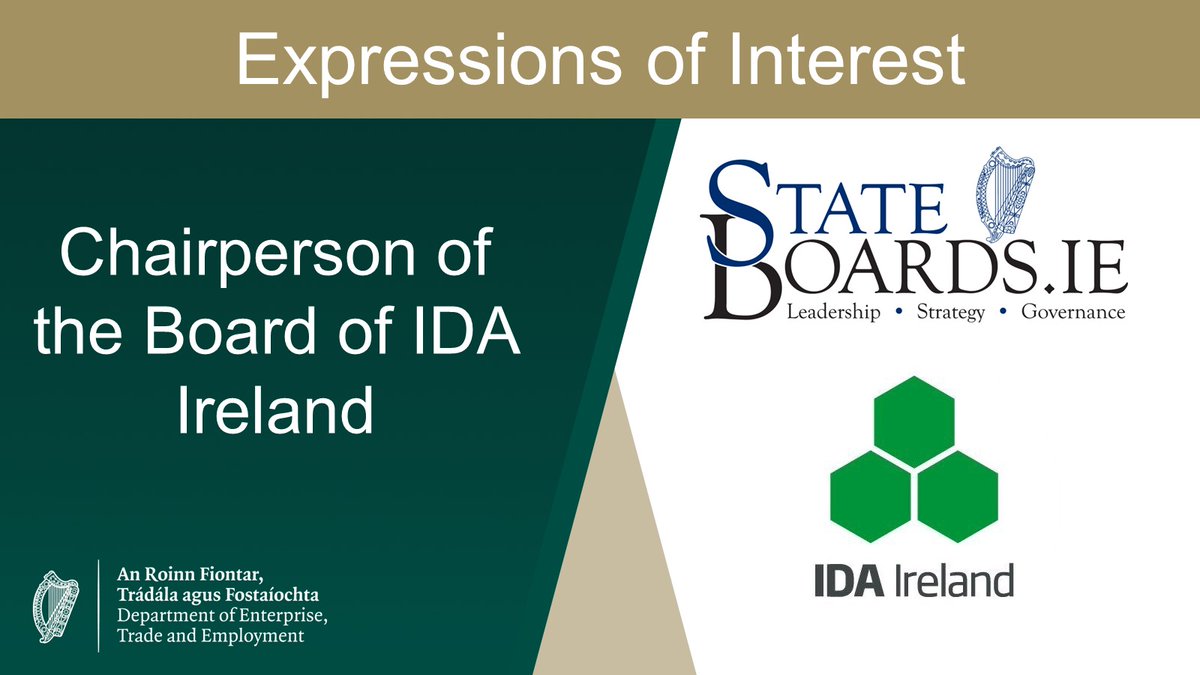 Expressions of Interest

Chairperson of the Board of IDA Ireland

STATE BOARDS.IE
Leadership • Strategy • Governance

IDA Ireland

An Roinn Fiontar, Trádála agus Fostaíochta
Department of Enterprise, Trade and Employment